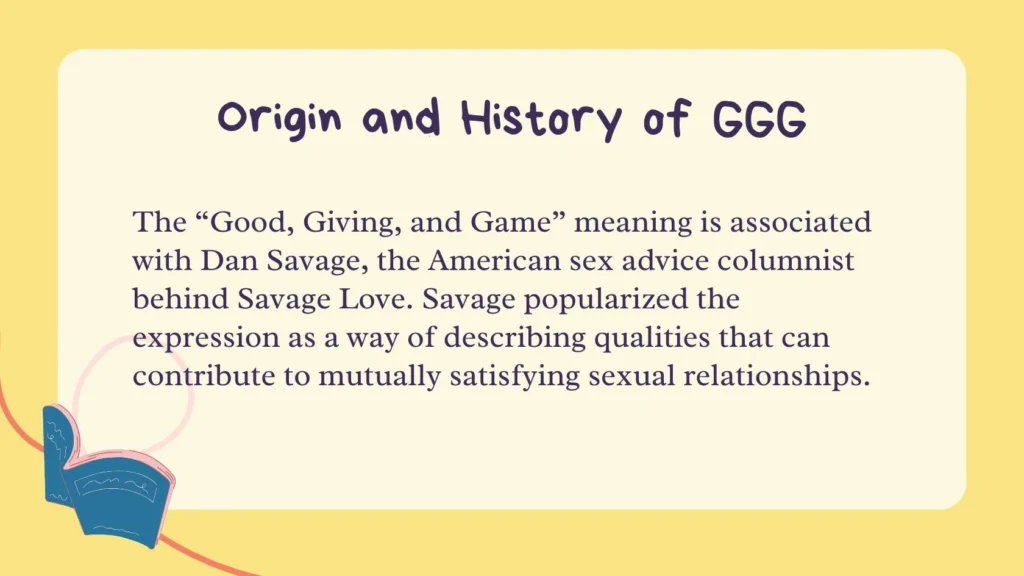 Origin and History of GGG

The "Good, Giving, and Game" meaning is associated with Dan Savage, the American sex advice columnist behind Savage Love. Savage popularized the expression as a way of describing qualities that can contribute to mutually satisfying sexual relationships.